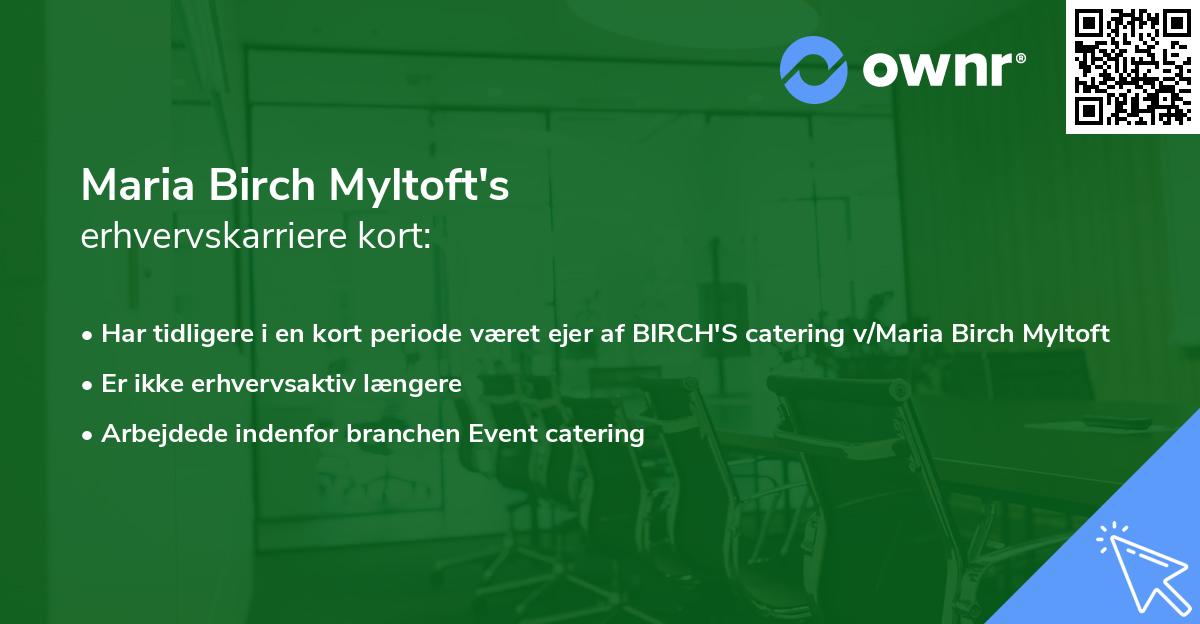 ownr®

Maria Birch Myltoft's
erhvervskarriere kort:

• Har tidligere i en kort periode været ejer af BIRCH'S catering v/Maria Birch Myltoft
• Er ikke erhvervsaktiv længere
• Arbejdede indenfor branchen Event catering